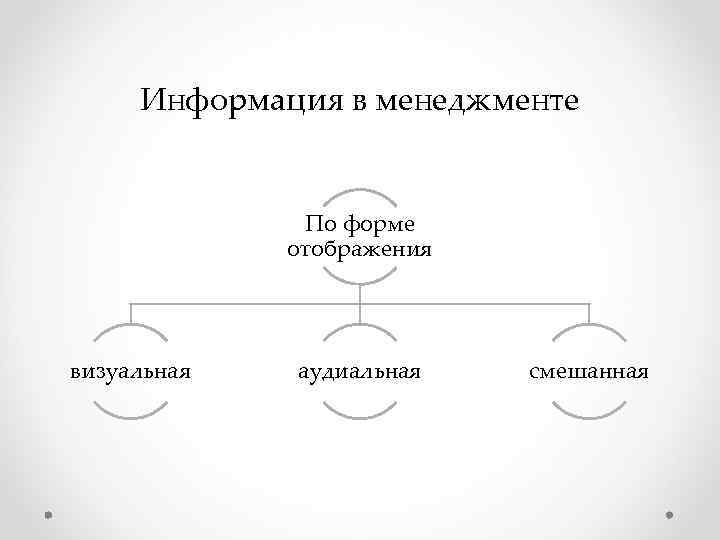 Информация в менеджменте

По форме отображения

визуальная

аудиальная

смешанная